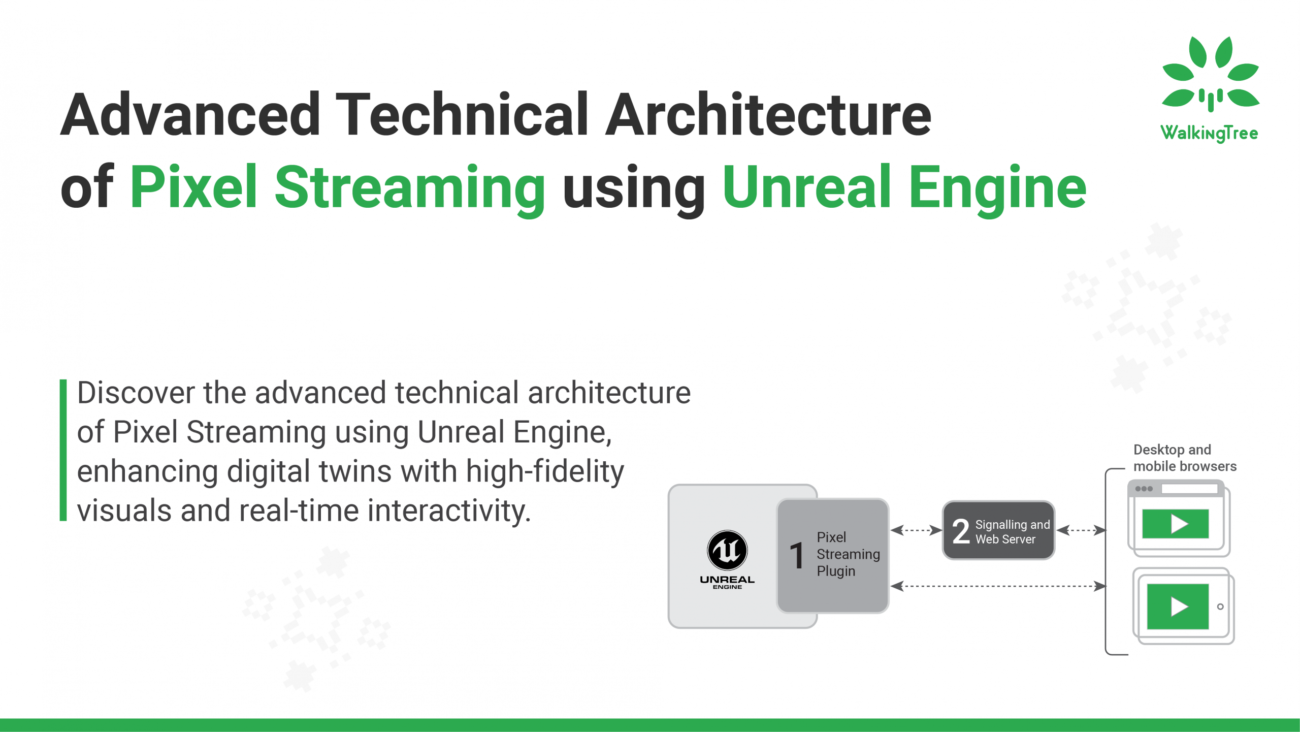 Advanced Technical Architecture of Pixel Streaming using Unreal Engine

WalkingTree

Discover the advanced technical architecture of Pixel Streaming using Unreal Engine, enhancing digital twins with high-fidelity visuals and real-time interactivity.

UNREAL ENGINE

1 Pixel Streaming Plugin

2 Signalling and Web Server

Desktop and mobile browsers